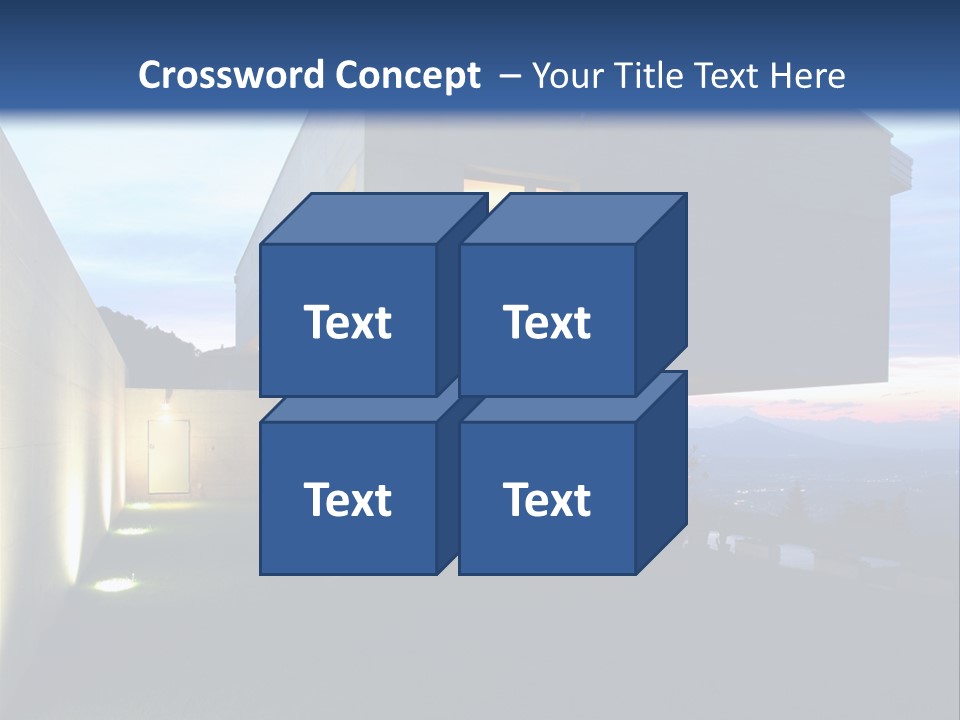 Crossword Concept – Your Title Text Here

Text

Text

Text

Text